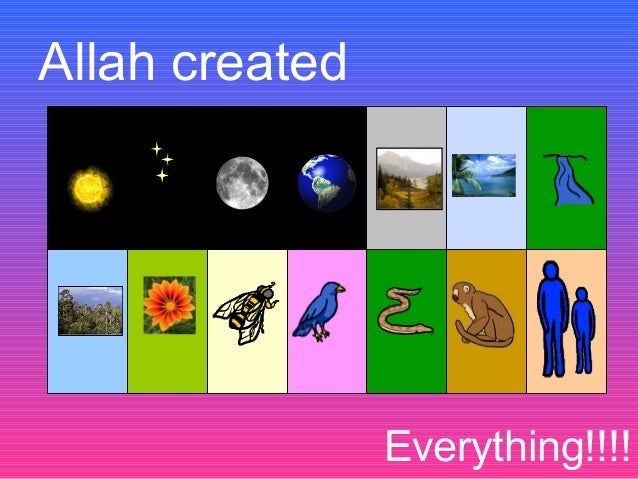 Allah created

Everything!!!!